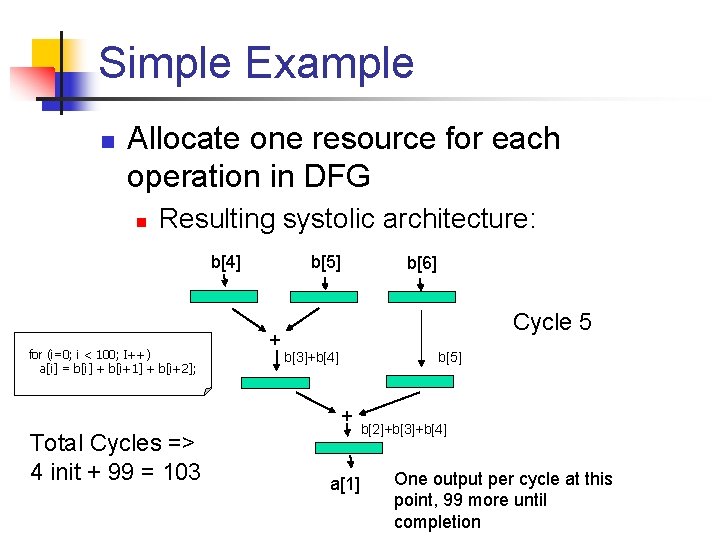 Simple Example

Allocate one resource for each operation in DFG

Resulting systolic architecture:

b[4]

b[5]

b[6]

Cycle 5

for (i=0; i < 100; I++)
a[i] = b[i] + b[i+1] + b[i+2];

+

b[3]+b[4]

b[5]

+

b[2]+b[3]+b[4]

Total Cycles =>
4 init + 99 = 103

a[1]

One output per cycle at this point, 99 more until completion